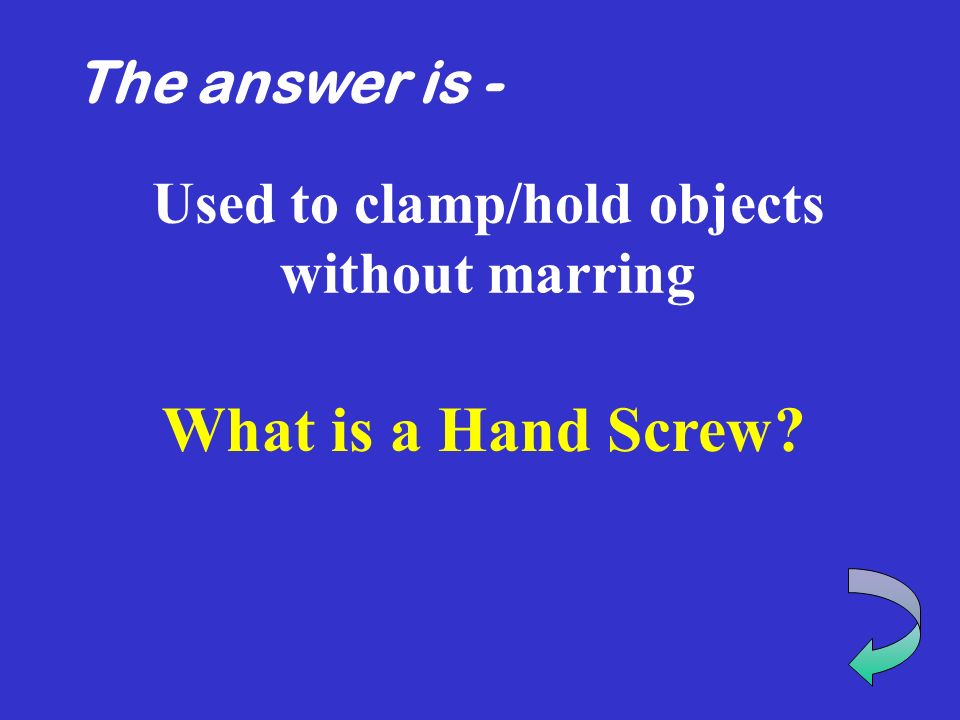 The answer is -

Used to clamp/hold objects without marring

What is a Hand Screw?